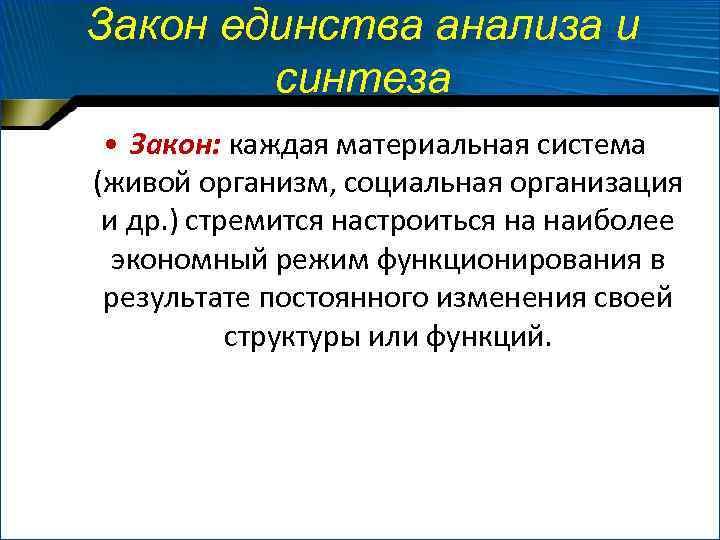 Закон единства анализа и синтеза

• Закон: каждая материальная система (живой организм, социальная организация и др.) стремится настроиться на наиболее экономный режим функционирования в результате постоянного изменения своей структуры или функций.